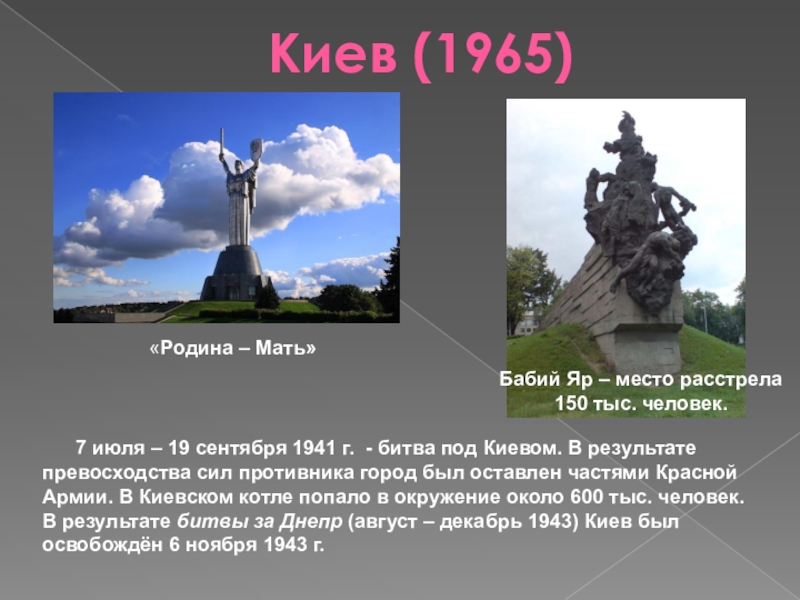 Киев (1965)

«Родина – Мать»

Бабий Яр – место расстрела 150 тыс. человек.

7 июля – 19 сентября 1941 г. - битва под Киевом. В результате превосходства сил противника город был оставлен частями Красной Армии. В Киевском котле попало в окружение около 600 тыс. человек. В результате битвы за Днепр (август – декабрь 1943) Киев был освобождён 6 ноября 1943 г.